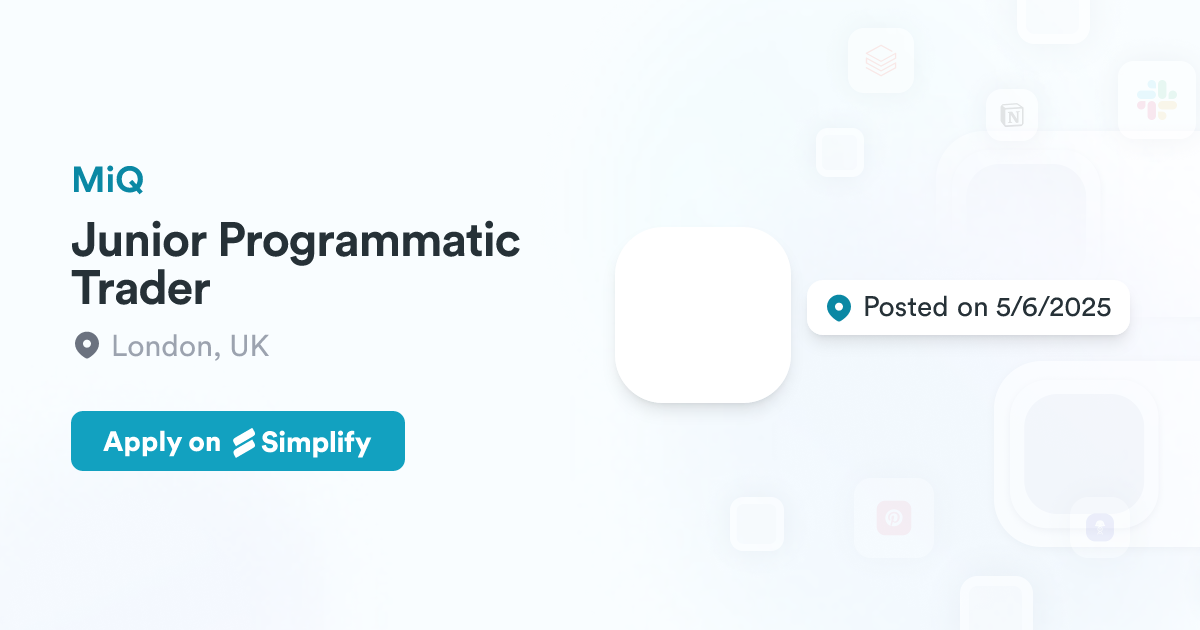 MiQ

Junior Programmatic Trader

London, UK

Apply on Simplify

Posted on 5/6/2025